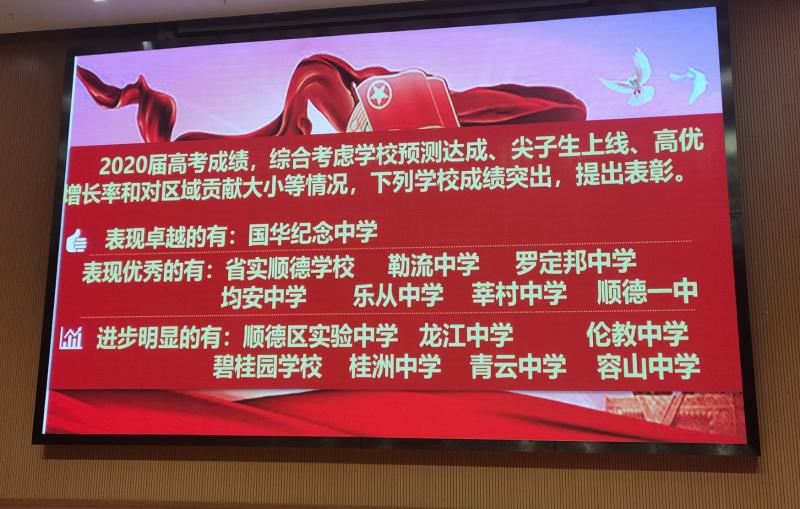 2020届高考成绩，综合考虑学校预测达成、尖子生上线、高优增长率和对区域贡献大小等情况，下列学校成绩突出，提出表彰。

表现卓越的有：国华纪念中学

表现优秀的有：省实顺德学校　勒流中学　罗定邦中学　均安中学　乐从中学　莘村中学　顺德一中

进步明显的有：顺德区实验中学　龙江中学　伦教中学　碧桂园学校　桂洲中学　青云中学　容山中学